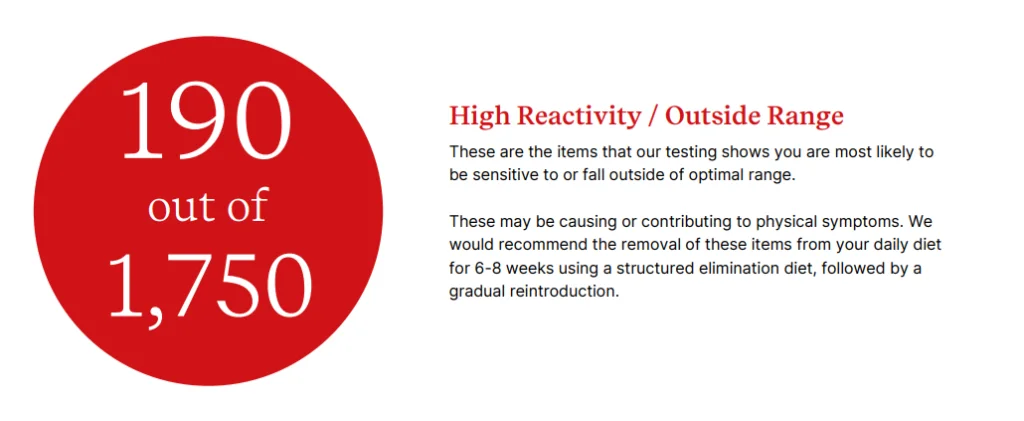 190
out of
1,750

High Reactivity / Outside Range

These are the items that our testing shows you are most likely to be sensitive to or fall outside of optimal range.

These may be causing or contributing to physical symptoms. We would recommend the removal of these items from your daily diet for 6-8 weeks using a structured elimination diet, followed by a gradual reintroduction.